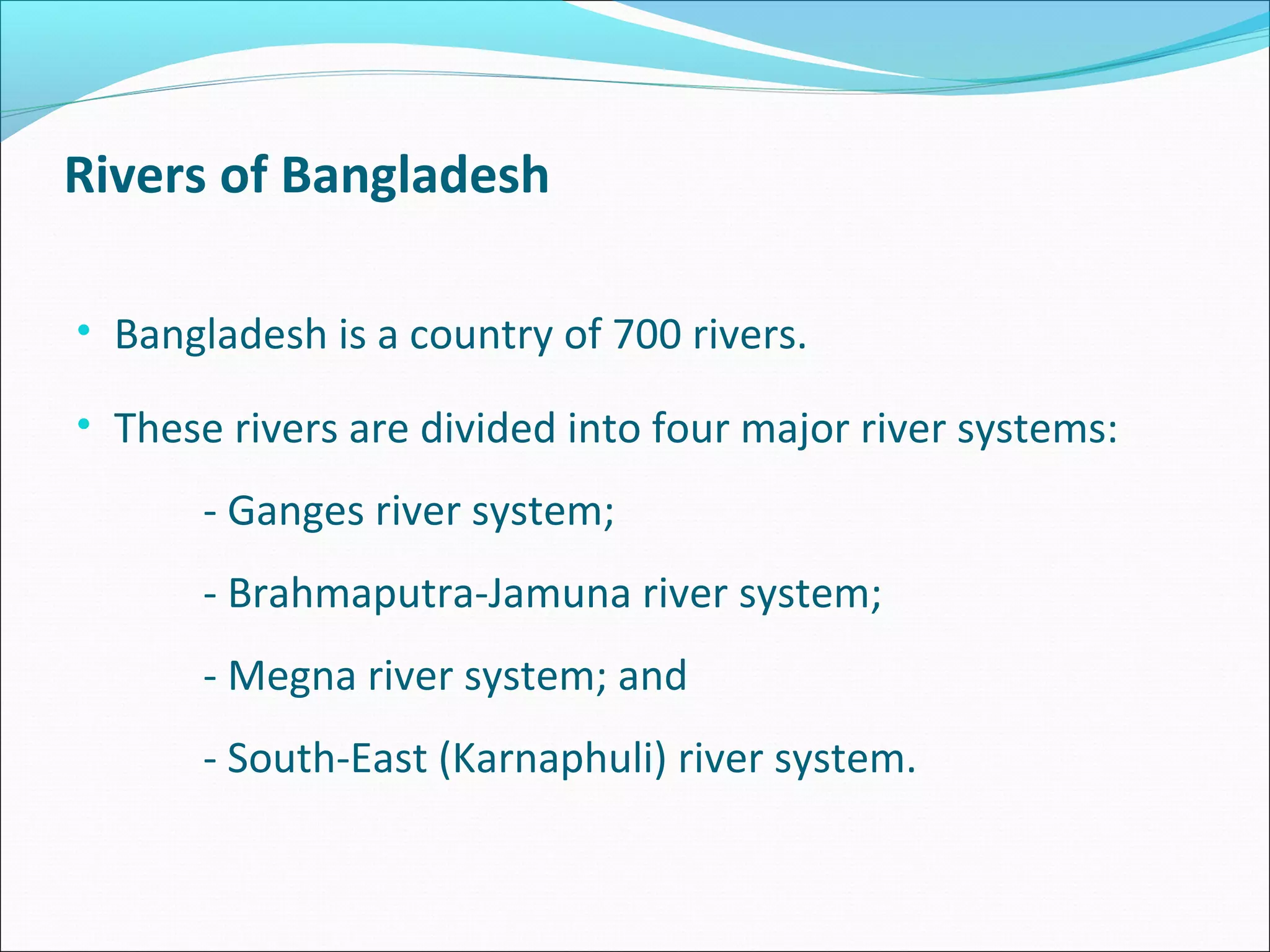 Rivers of Bangladesh

• Bangladesh is a country of 700 rivers.

• These rivers are divided into four major river systems:

- Ganges river system;

- Brahmaputra-Jamuna river system;

- Megna river system; and

- South-East (Karnaphuli) river system.